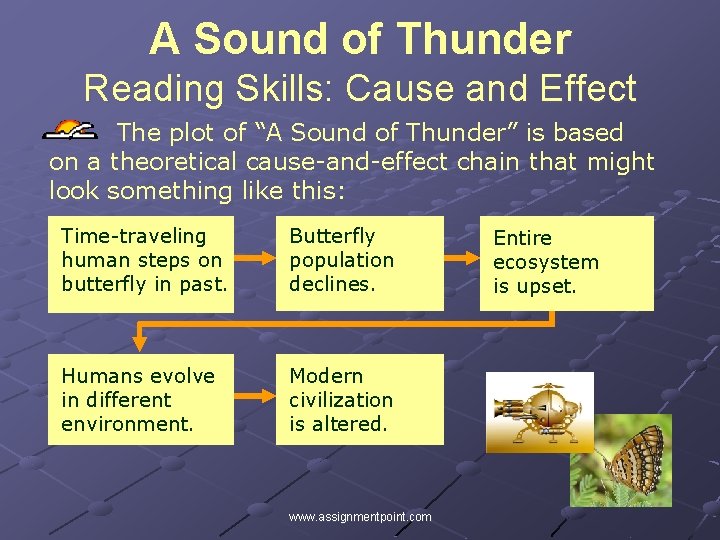 A Sound of Thunder
Reading Skills: Cause and Effect

The plot of “A Sound of Thunder” is based on a theoretical cause-and-effect chain that might look something like this:

Time-traveling human steps on butterfly in past.

Butterfly population declines.

Entire ecosystem is upset.

Humans evolve in different environment.

Modern civilization is altered.

www.assignmentpoint.com